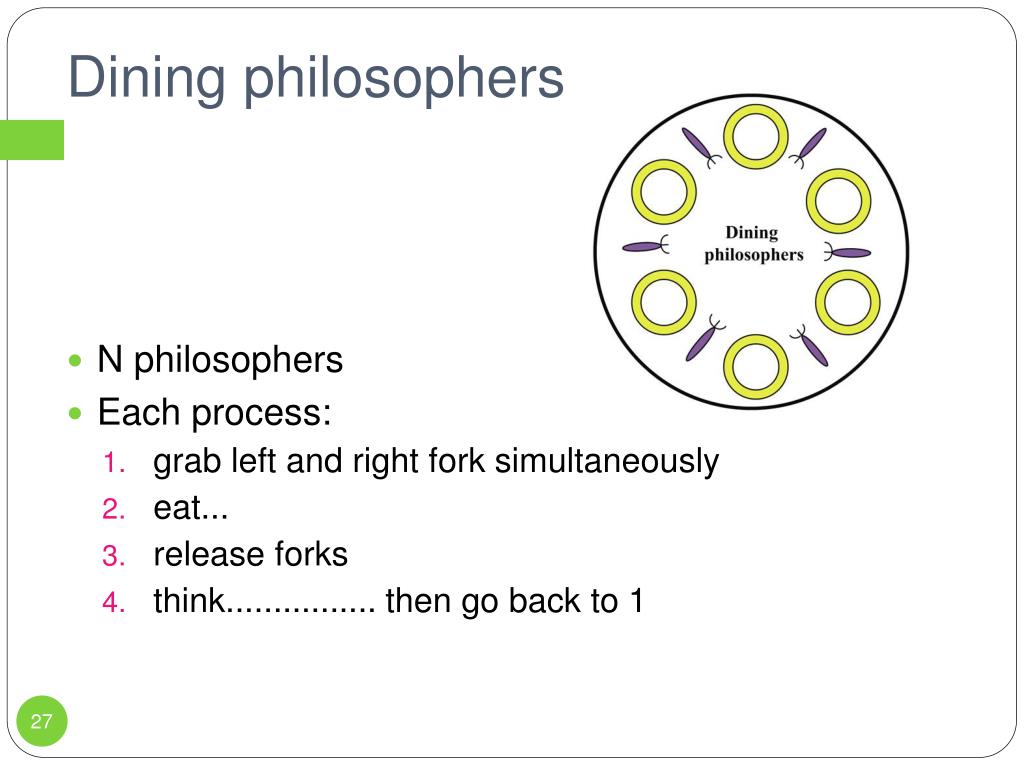 Dining philosophers

Dining philosophers

- N philosophers
- Each process:
1. grab left and right fork simultaneously
2. eat...
3. release forks
4. think................ then go back to 1

27